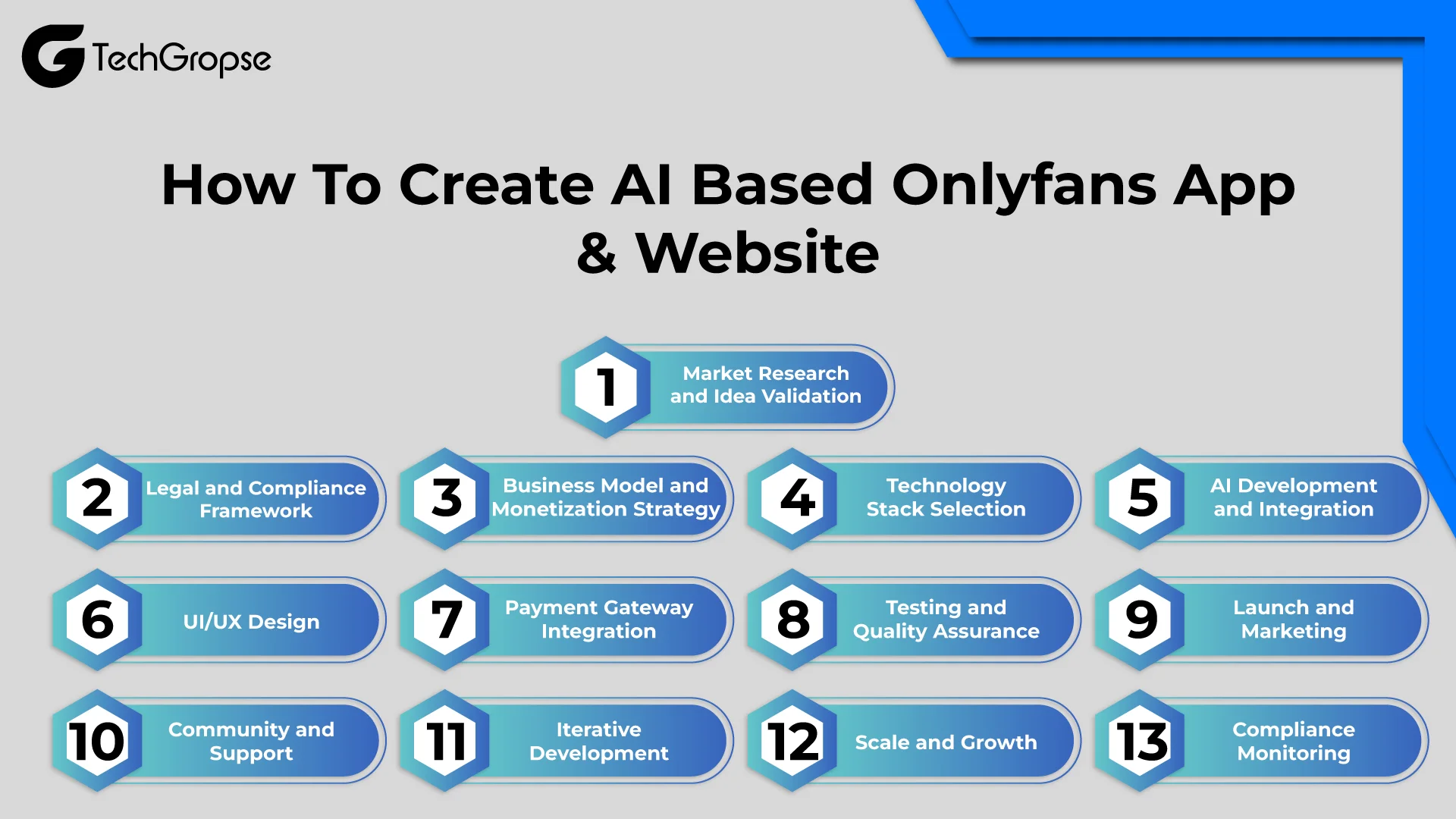 TechGropse

How To Create AI Based Onlyfans App & Website

1 Market Research and Idea Validation

2 Legal and Compliance Framework

3 Business Model and Monetization Strategy

4 Technology Stack Selection

5 AI Development and Integration

6 UI/UX Design

7 Payment Gateway Integration

8 Testing and Quality Assurance

9 Launch and Marketing

10 Community and Support

11 Iterative Development

12 Scale and Growth

13 Compliance Monitoring